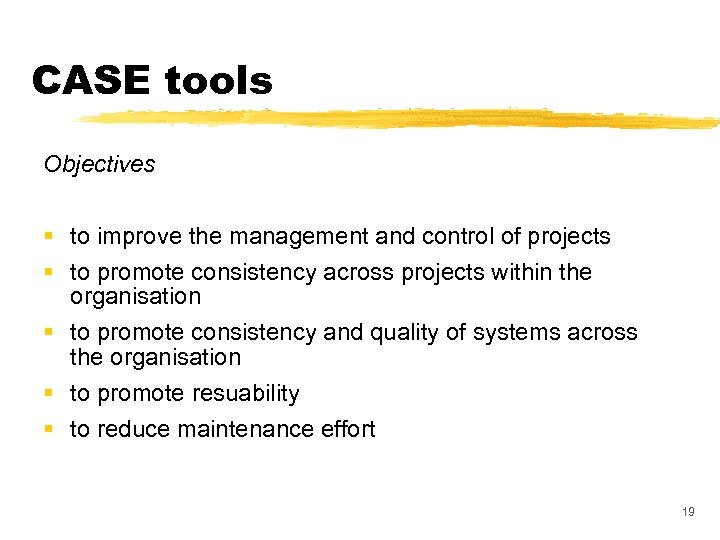 CASE tools

Objectives

- to improve the management and control of projects
- to promote consistency across projects within the organisation
- to promote consistency and quality of systems across the organisation
- to promote resuability
- to reduce maintenance effort

19